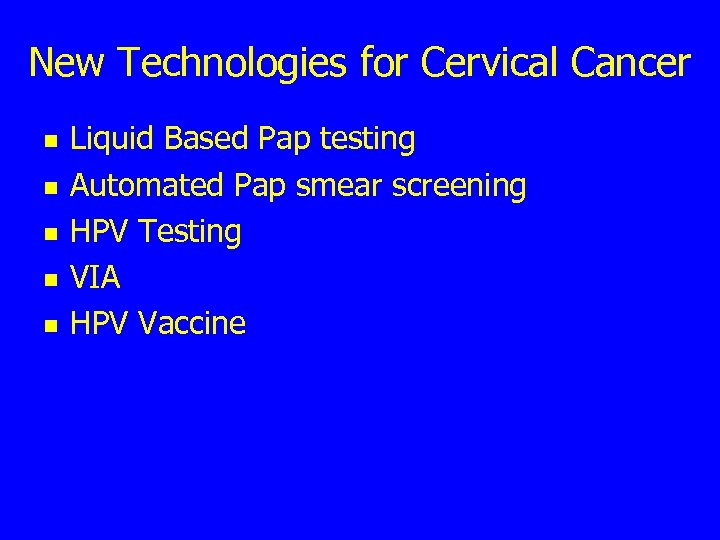 New Technologies for Cervical Cancer

- Liquid Based Pap testing
- Automated Pap smear screening
- HPV Testing
- VIA
- HPV Vaccine